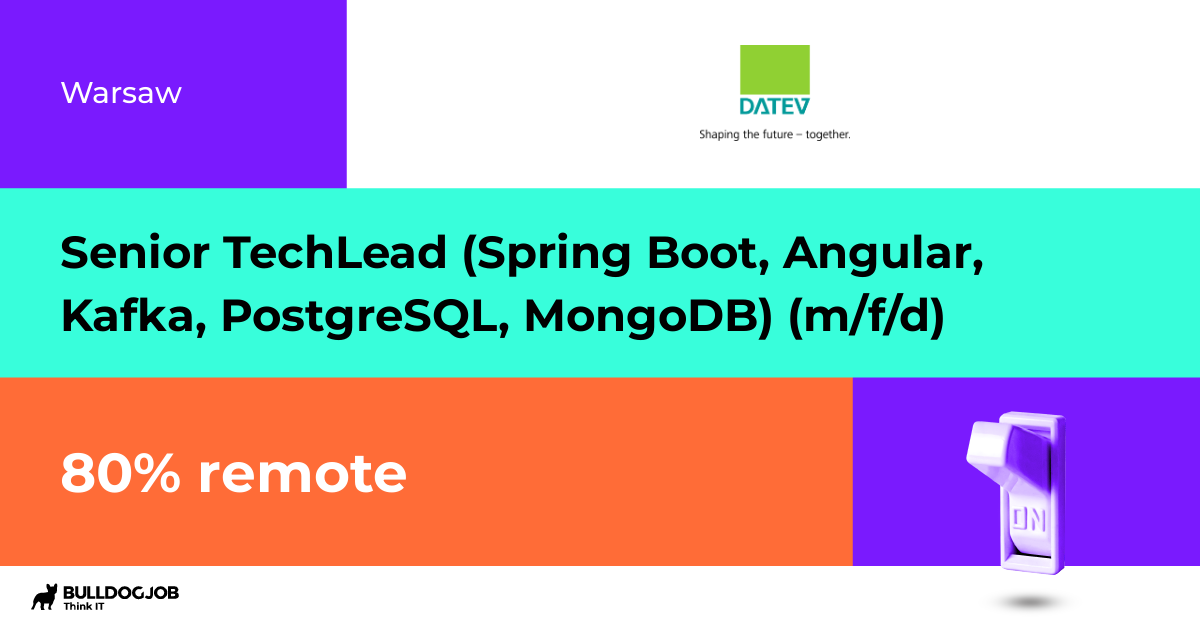 Warsaw

DATEV
Shaping the future – together.

Senior TechLead (Spring Boot, Angular, Kafka, PostgreSQL, MongoDB) (m/f/d)

80% remote

ON

BULLDOGJOB
Think IT